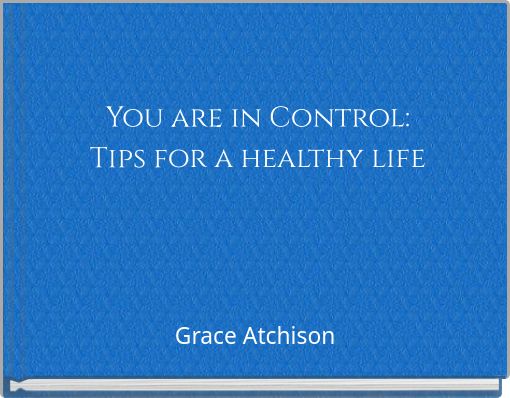 You are in Control:
Tips for a healthy life

Grace Atchison